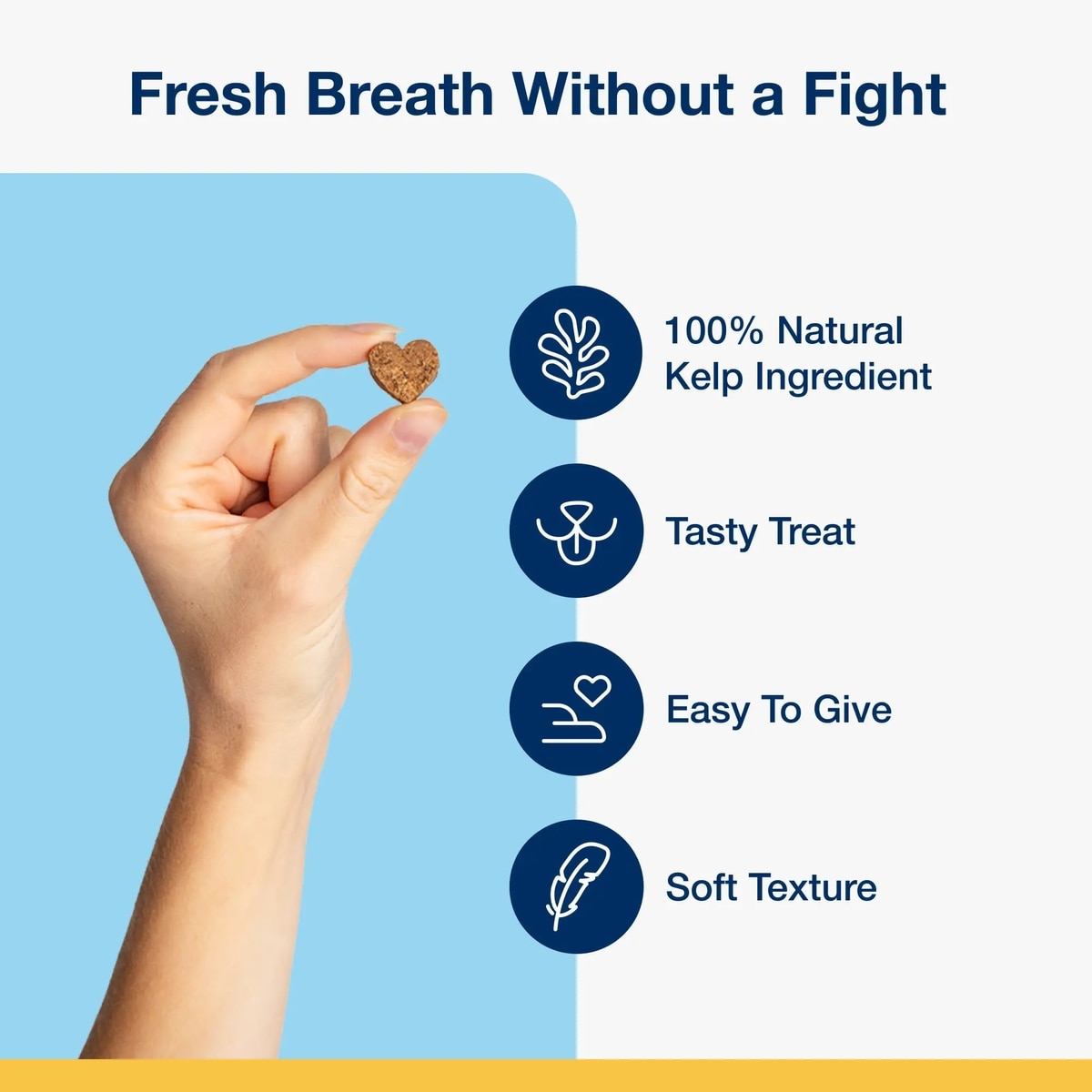 Fresh Breath Without a Fight

100% Natural Kelp Ingredient

Tasty Treat

Easy To Give

Soft Texture